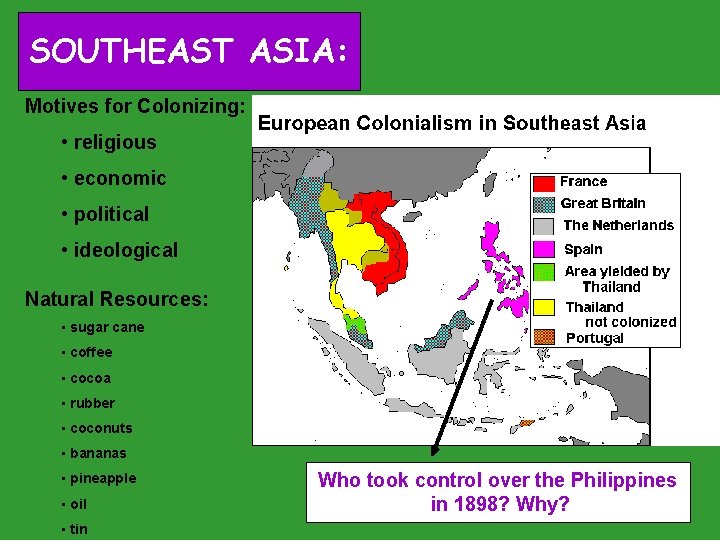 SOUTHEAST ASIA:

Motives for Colonizing:

• religious
• economic
• political
• ideological

Natural Resources:

• sugar cane
• coffee
• cocoa
• rubber
• coconuts
• bananas
• pineapple
• oil
• tin

European Colonialism in Southeast Asia

France
Great Britain
The Netherlands
Spain
Area yielded by Thailand
Thailand not colonized
Portugal

Who took control over the Philippines in 1898? Why?